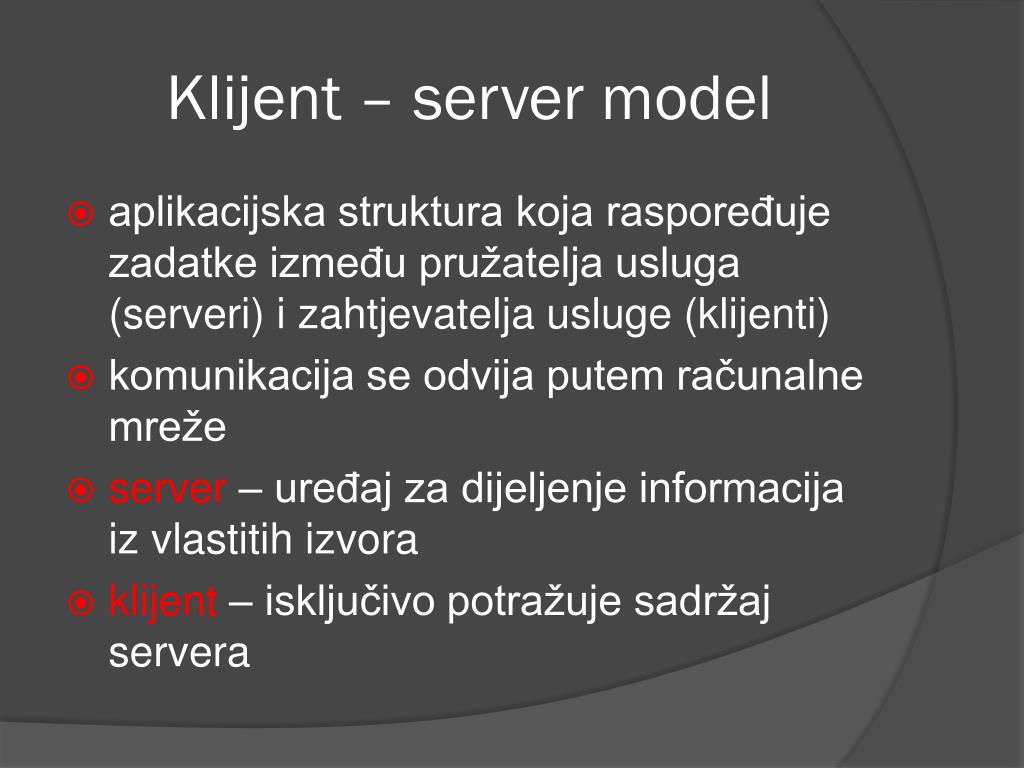 Klijent – server model

aplikacijska struktura koja raspoređuje zadatke između pružatelja usluga (serveri) i zahtjevatelja usluge (klijenti)

komunikacija se odvija putem računalne mreže

server – uređaj za dijeljenje informacija iz vlastitih izvora

klijent – isključivo potražuje sadržaj servera